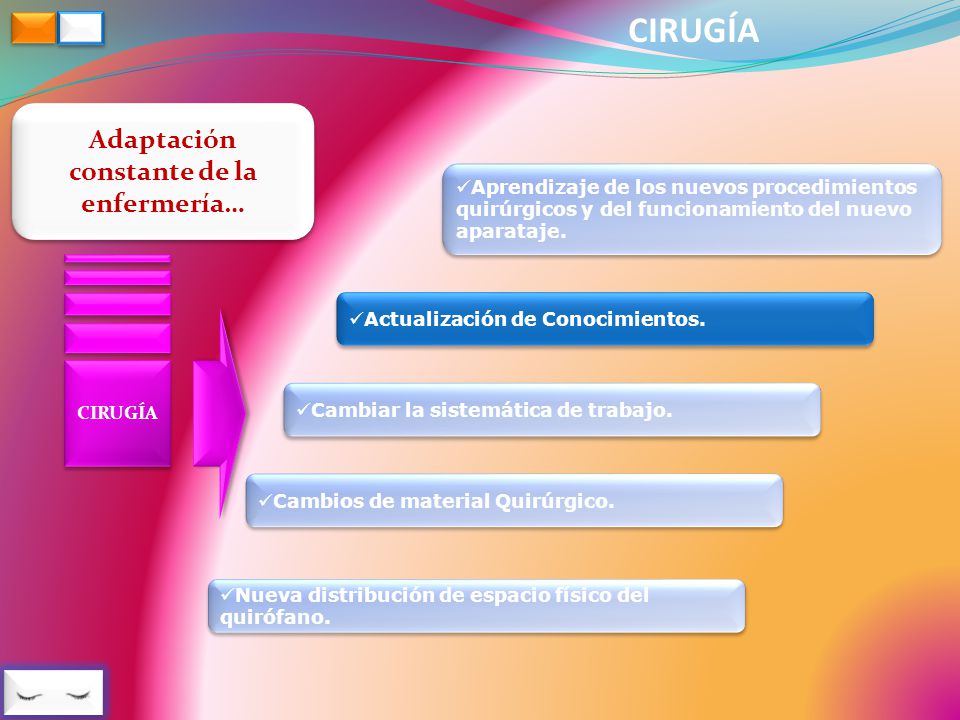 CIRUGÍA

Adaptación constante de la enfermería…

CIRUGÍA

✓Aprendizaje de los nuevos procedimientos quirúrgicos y del funcionamiento del nuevo aparataje.

✓Actualización de Conocimientos.

✓Cambiar la sistemática de trabajo.

✓Cambios de material Quirúrgico.

✓Nueva distribución de espacio físico del quirófano.